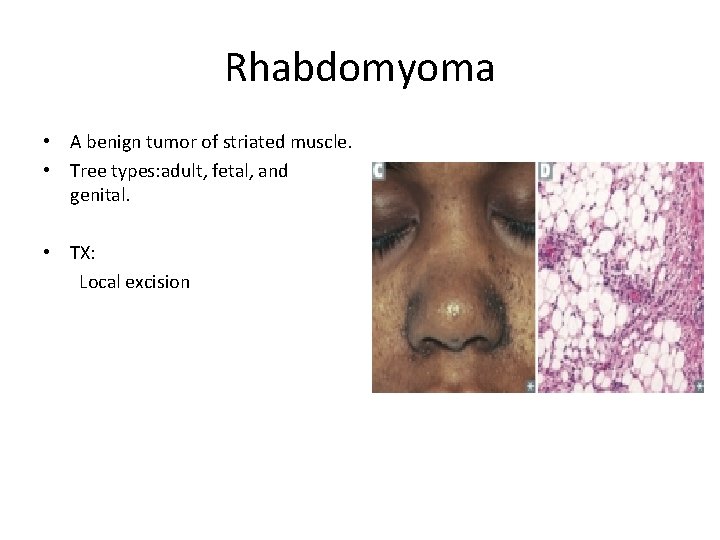 Rhabdomyoma

• A benign tumor of striated muscle.
• Tree types:adult, fetal, and genital.

• TX:
Local excision

C

D